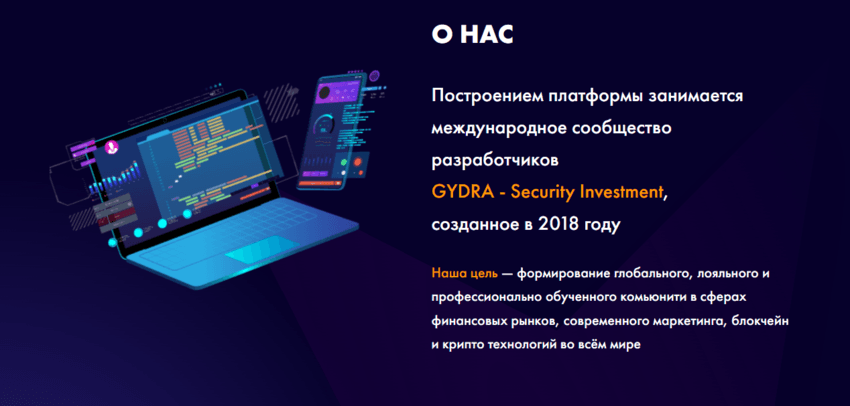 О НАС

Построением платформы занимается международное сообщество разработчиков GYDRA - Security Investment, созданное в 2018 году

Наша цель — формирование глобального, лояльного и профессионально обученного комьюнити в сферах финансовых рынков, современного маркетинга, блокчейн и крипто технологий во всём мире